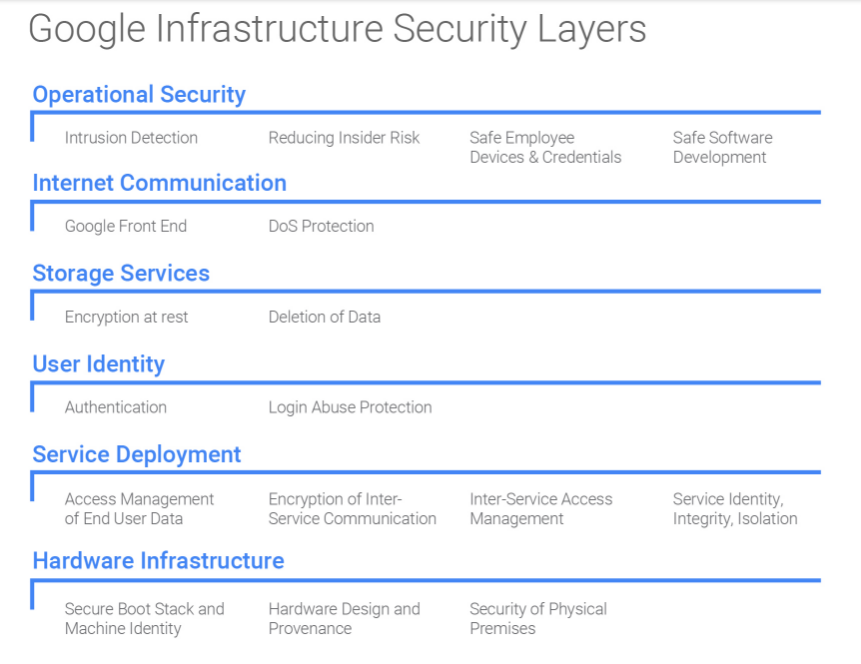 Google Infrastructure Security Layers

Operational Security

Intrusion Detection

Reducing Insider Risk

Safe Employee Devices & Credentials

Safe Software Development

Internet Communication

Google Front End

DoS Protection

Storage Services

Encryption at rest

Deletion of Data

User Identity

Authentication

Login Abuse Protection

Service Deployment

Access Management of End User Data

Encryption of Inter-Service Communication

Inter-Service Access Management

Service Identity, Integrity, Isolation

Hardware Infrastructure

Secure Boot Stack and Machine Identity

Hardware Design and Provenance

Security of Physical Premises